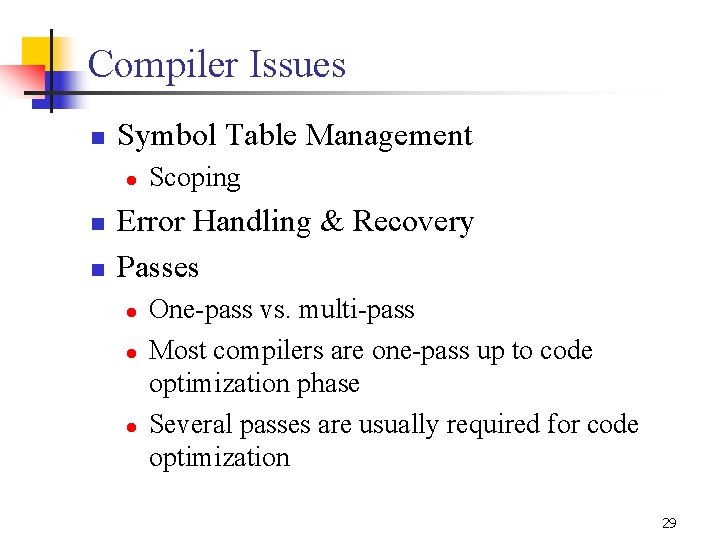 Compiler Issues

Symbol Table Management

Scoping

Error Handling & Recovery

Passes

One-pass vs. multi-pass

Most compilers are one-pass up to code optimization phase

Several passes are usually required for code optimization

29